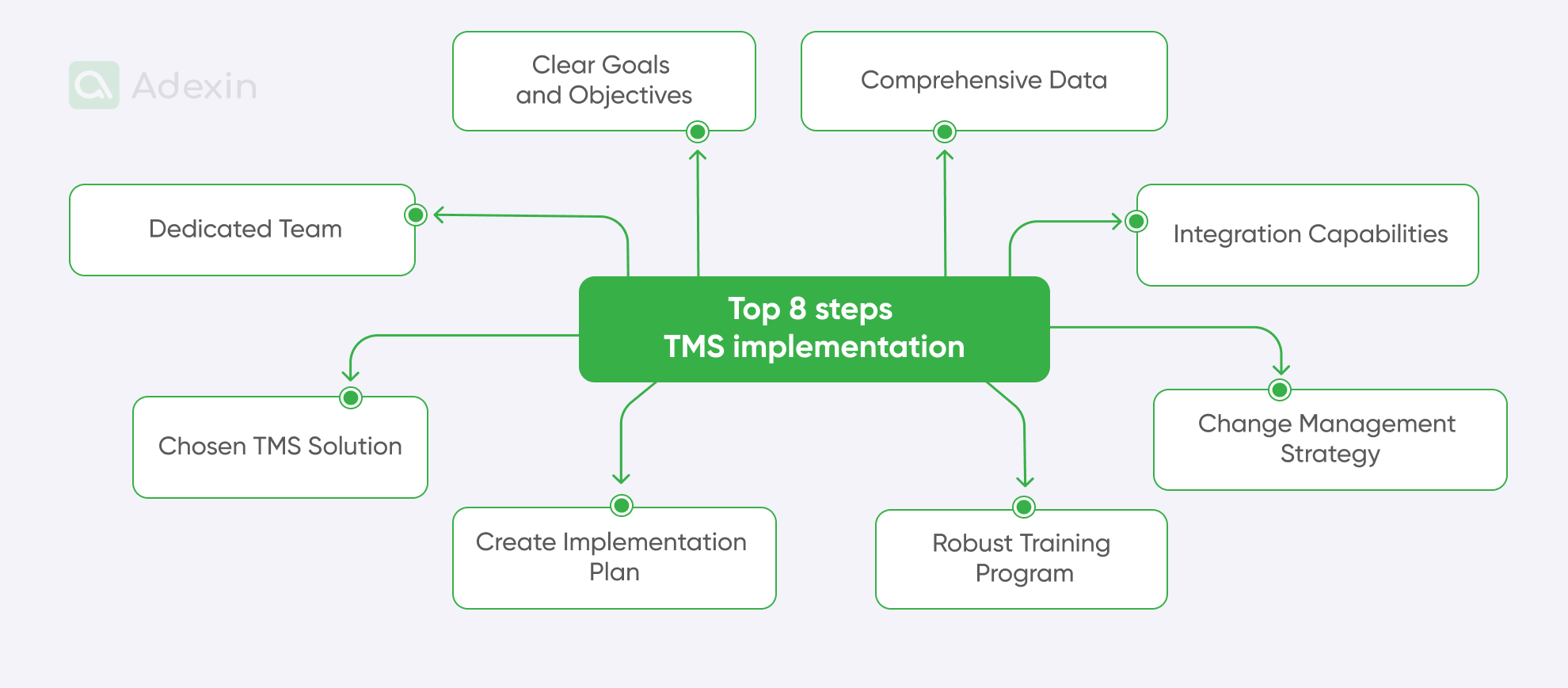 Adexin

Clear Goals and Objectives

Comprehensive Data

Dedicated Team

Integration Capabilities

Top 8 steps
TMS implementation

Chosen TMS Solution

Change Management Strategy

Create Implementation Plan

Robust Training Program